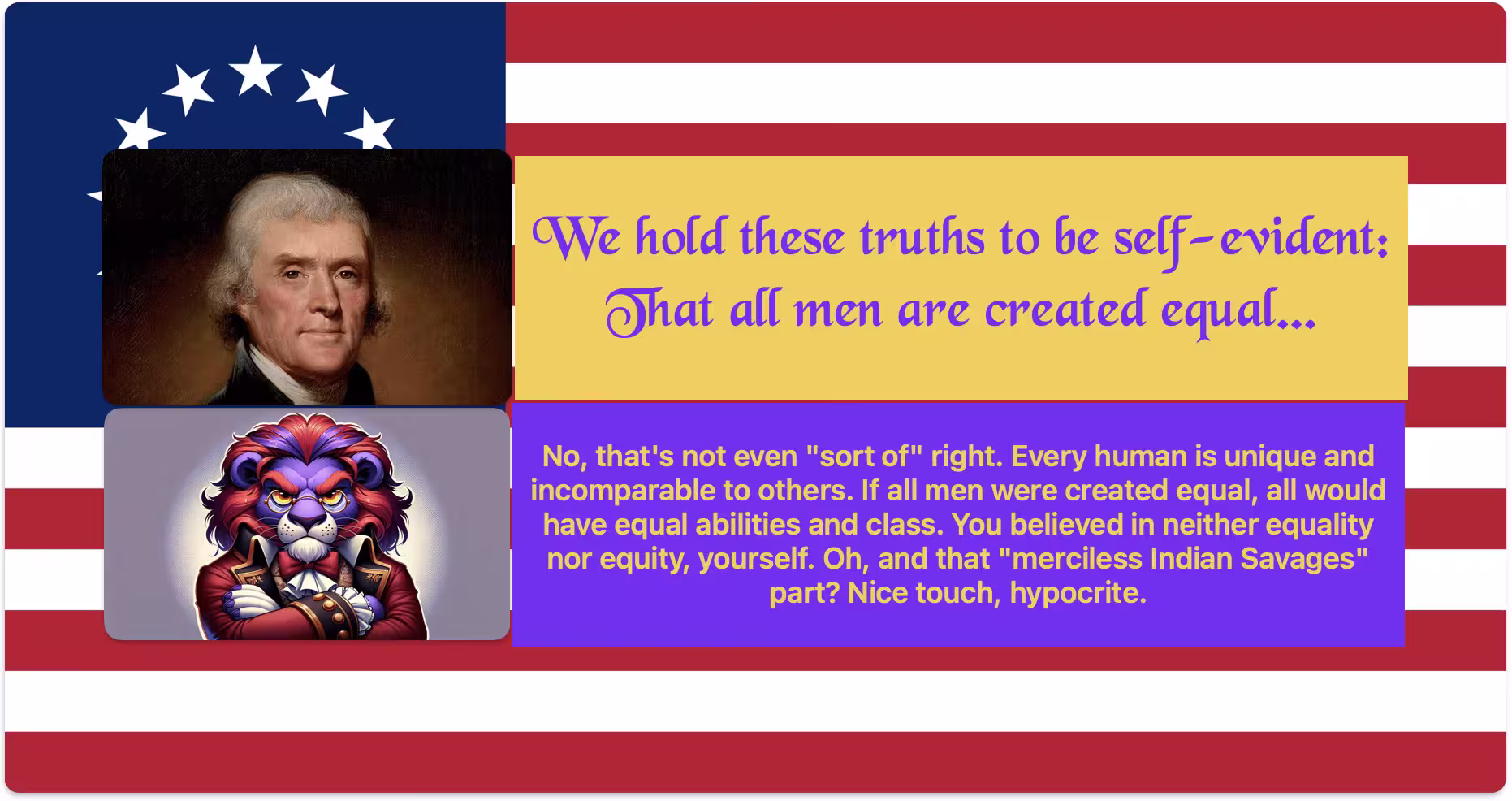 We hold these truths to be self-evident:
That all men are created equal...

No, that's not even "sort of" right. Every human is unique and incomparable to others. If all men were created equal, all would have equal abilities and class. You believed in neither equality nor equity, yourself. Oh, and that "merciless Indian Savages" part? Nice touch, hypocrite.